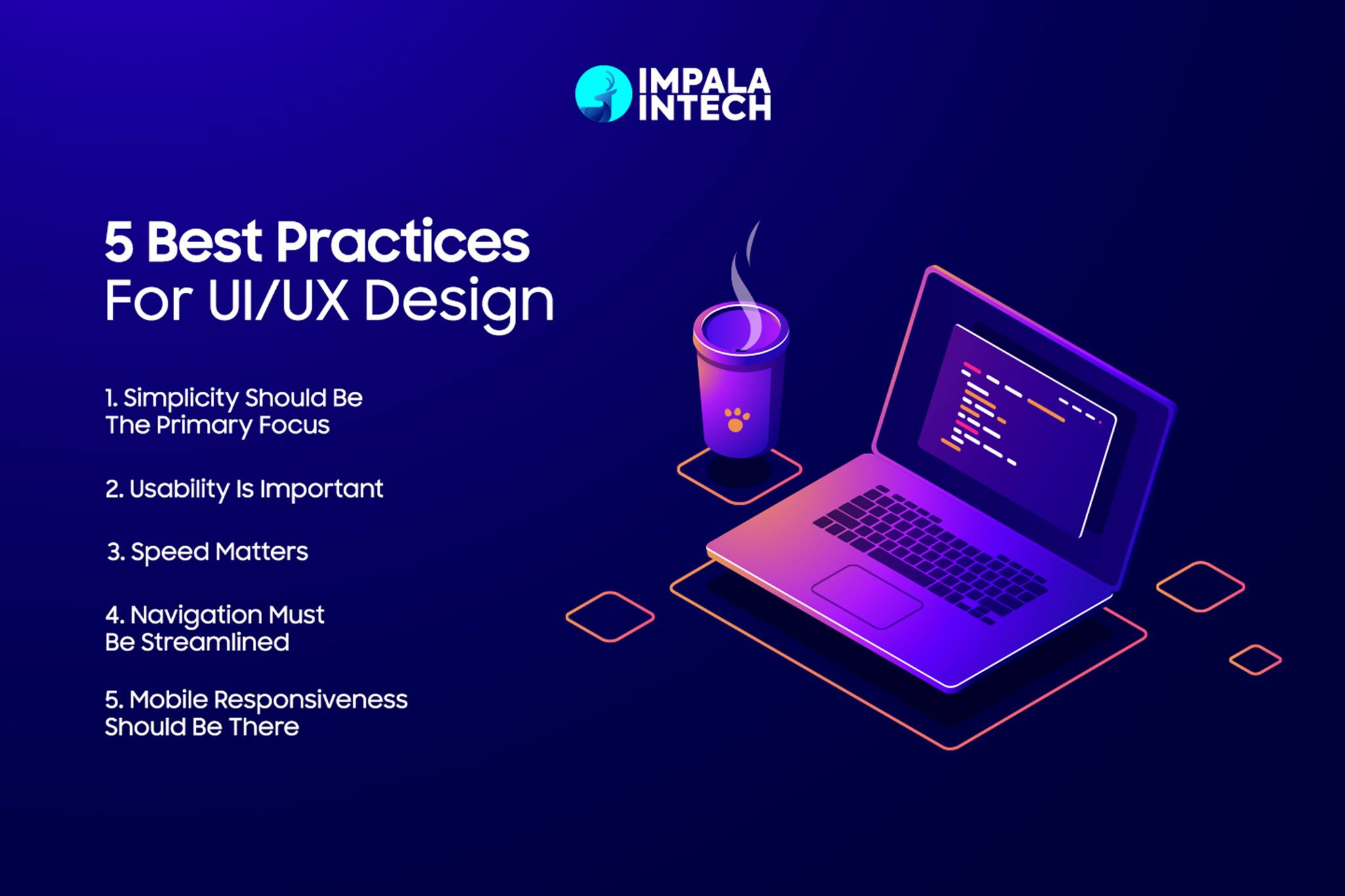 IMPALA
INTECH

5 Best Practices
For UI/UX Design

1. Simplicity Should Be The Primary Focus

2. Usability Is Important

3. Speed Matters

4. Navigation Must Be Streamlined

5. Mobile Responsiveness Should Be There